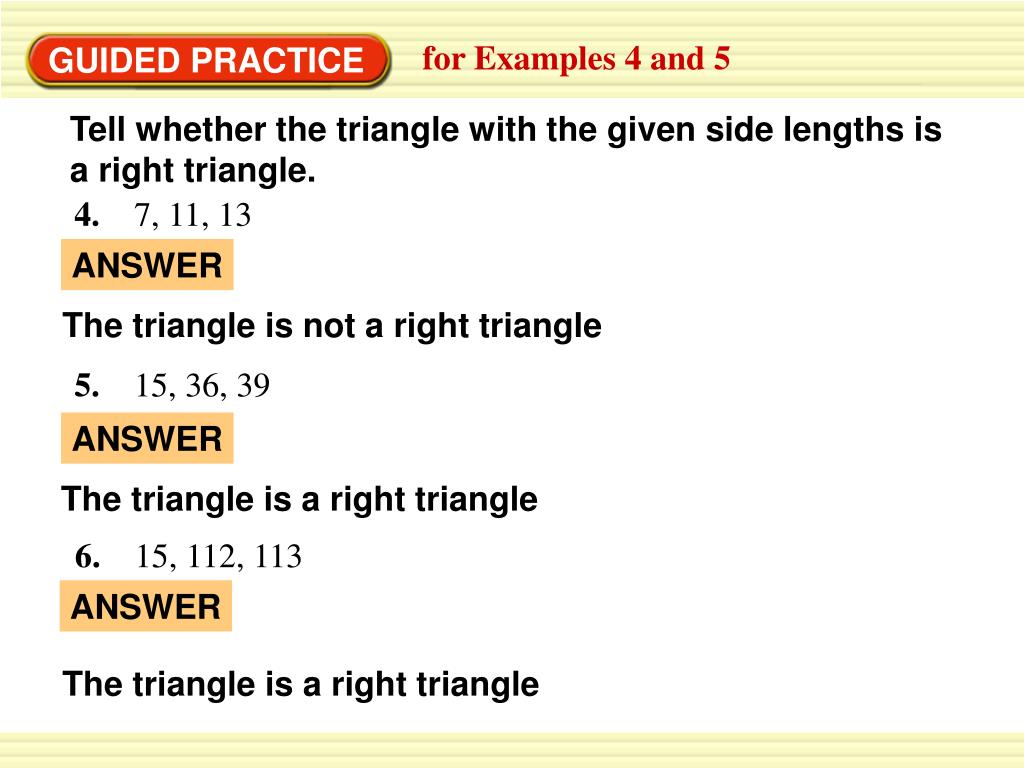 GUIDED PRACTICE for Examples 4 and 5

Tell whether the triangle with the given side lengths is a right triangle.

4. 7, 11, 13

ANSWER

The triangle is not a right triangle

5. 15, 36, 39

ANSWER

The triangle is a right triangle

6. 15, 112, 113

ANSWER

The triangle is a right triangle